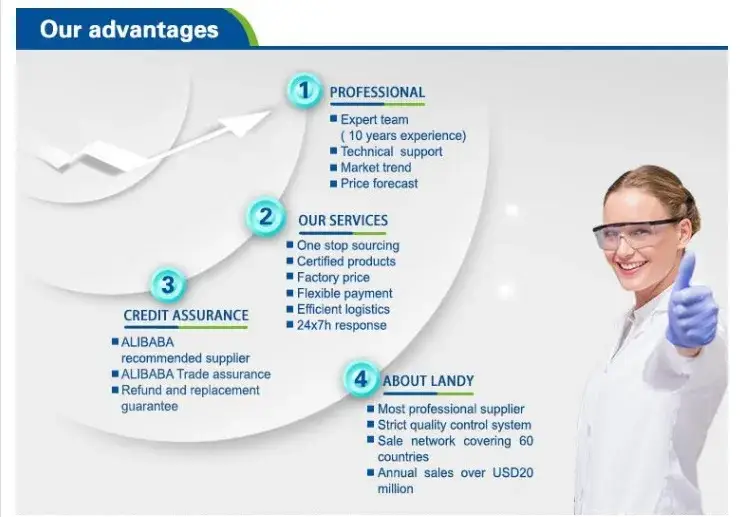 Our advantages

1 PROFESSIONAL
■ Expert team ( 10 years experience)
■ Technical support
■ Market trend
■ Price forecast

2 OUR SERVICES
■ One stop sourcing
■ Certified products
■ Factory price
■ Flexible payment
■ Efficient logistics
■ 24x7h response

3 CREDIT ASSURANCE
■ ALIBABA recommended supplier
■ ALIBABA Trade assurance
■ Refund and replacement guarantee

4 ABOUT LANDY
■ Most professional supplier
■ Strict quality control system
■ Sale network covering 60 countries
■ Annual sales over USD20 million